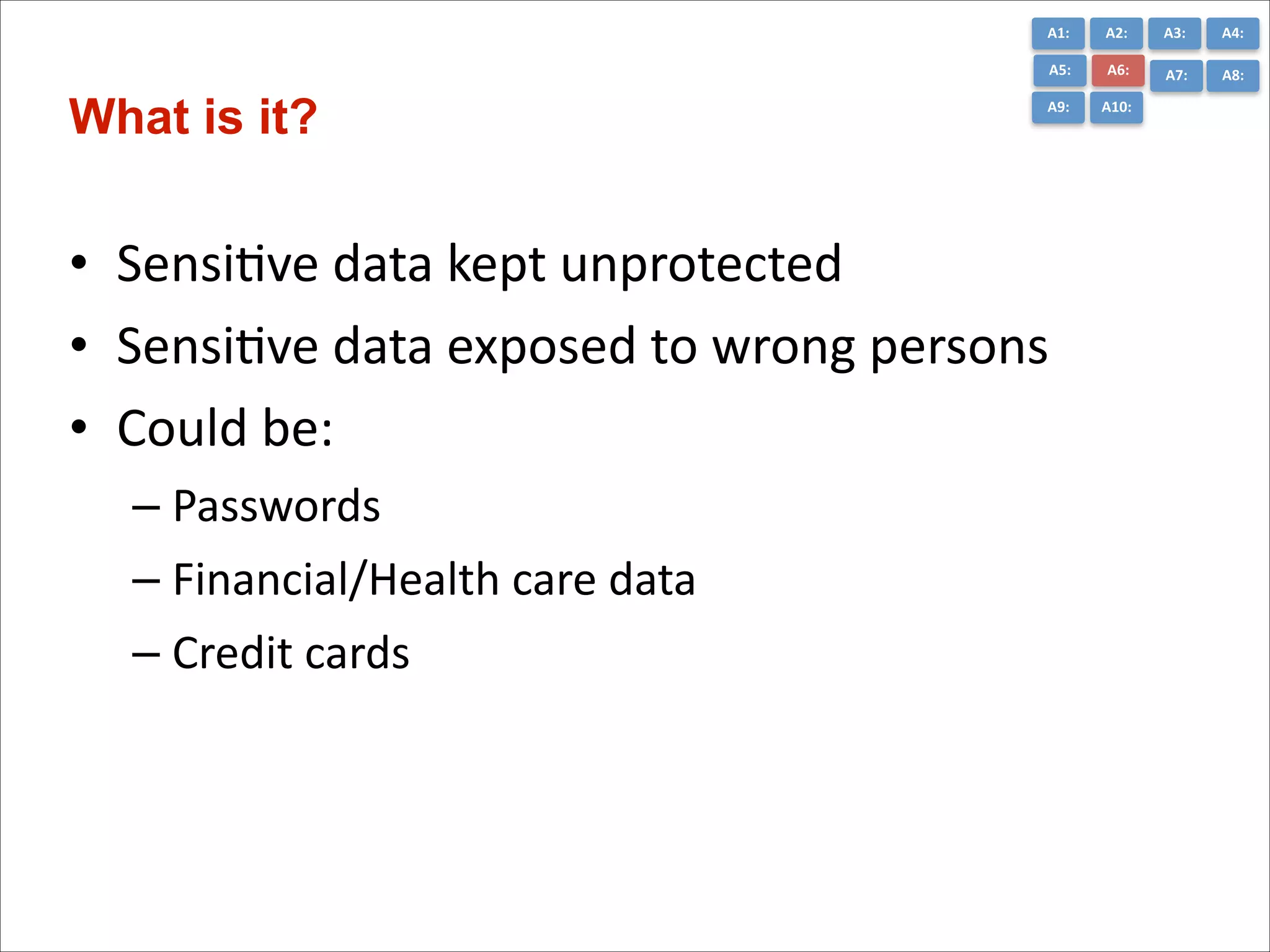 A1: A2: A3: A4:
A5: A6: A7: A8:
A9: A10:

What is it?

• Sensitive data kept unprotected
• Sensitive data exposed to wrong persons
• Could be:
– Passwords
– Financial/Health care data
– Credit cards